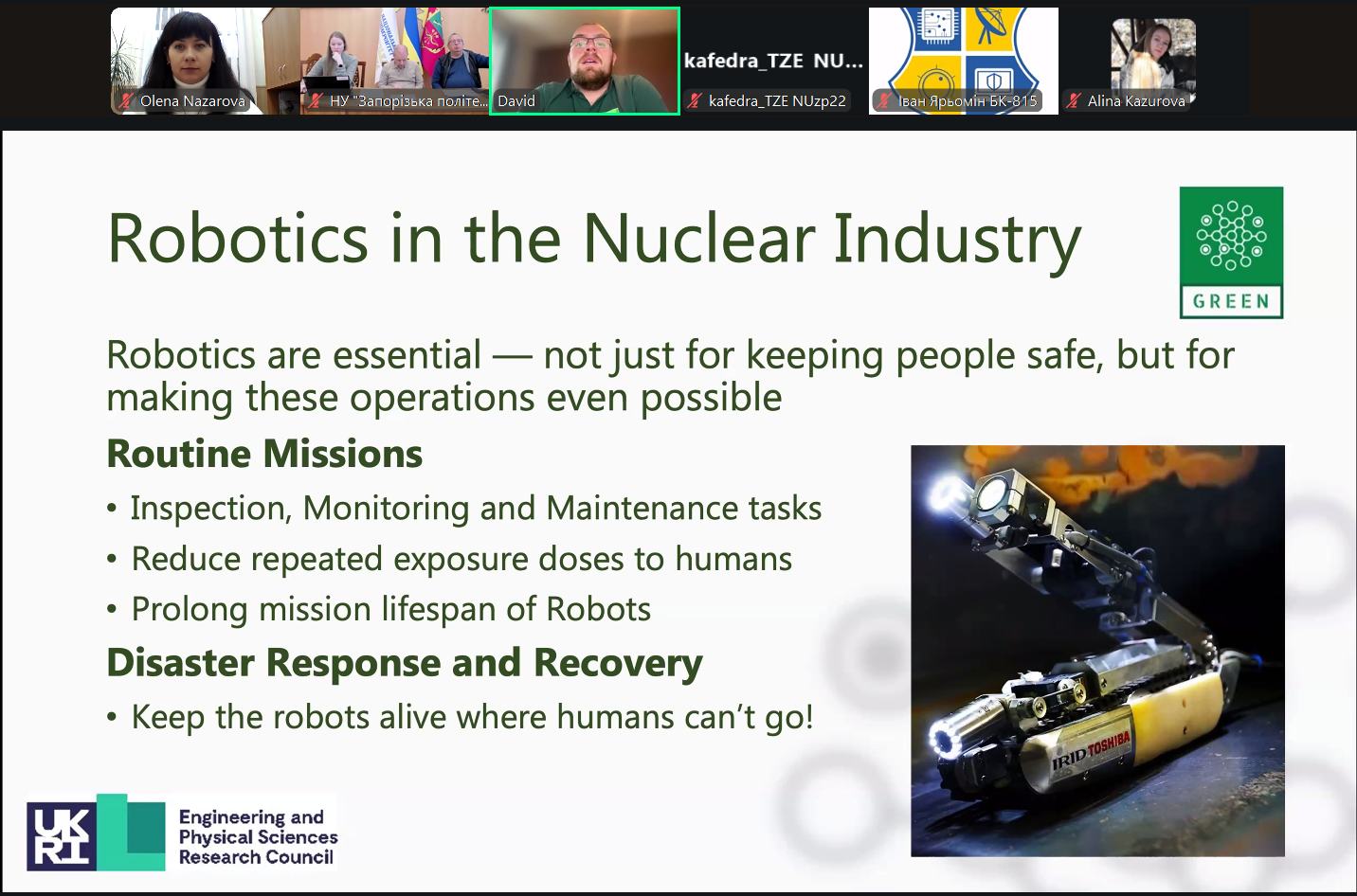 Olena Nazarova

НУ "Запорізька політе...

David

kafedra_TZE NU...

kafedra_TZE NUzp22

Іван Ярьомін БК-815

Alina Kazurova

Robotics in the Nuclear Industry

GREEN

Robotics are essential — not just for keeping people safe, but for making these operations even possible

Routine Missions

• Inspection, Monitoring and Maintenance tasks
• Reduce repeated exposure doses to humans
• Prolong mission lifespan of Robots

Disaster Response and Recovery

• Keep the robots alive where humans can't go!

IRID TOSHIBA

UKRI

Engineering and Physical Sciences Research Council